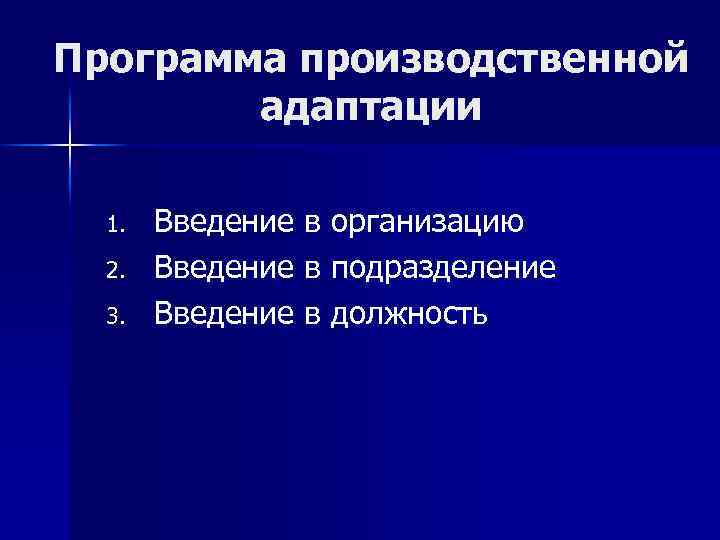 Программа производственной адаптации

1. Введение в организацию
2. Введение в подразделение
3. Введение в должность